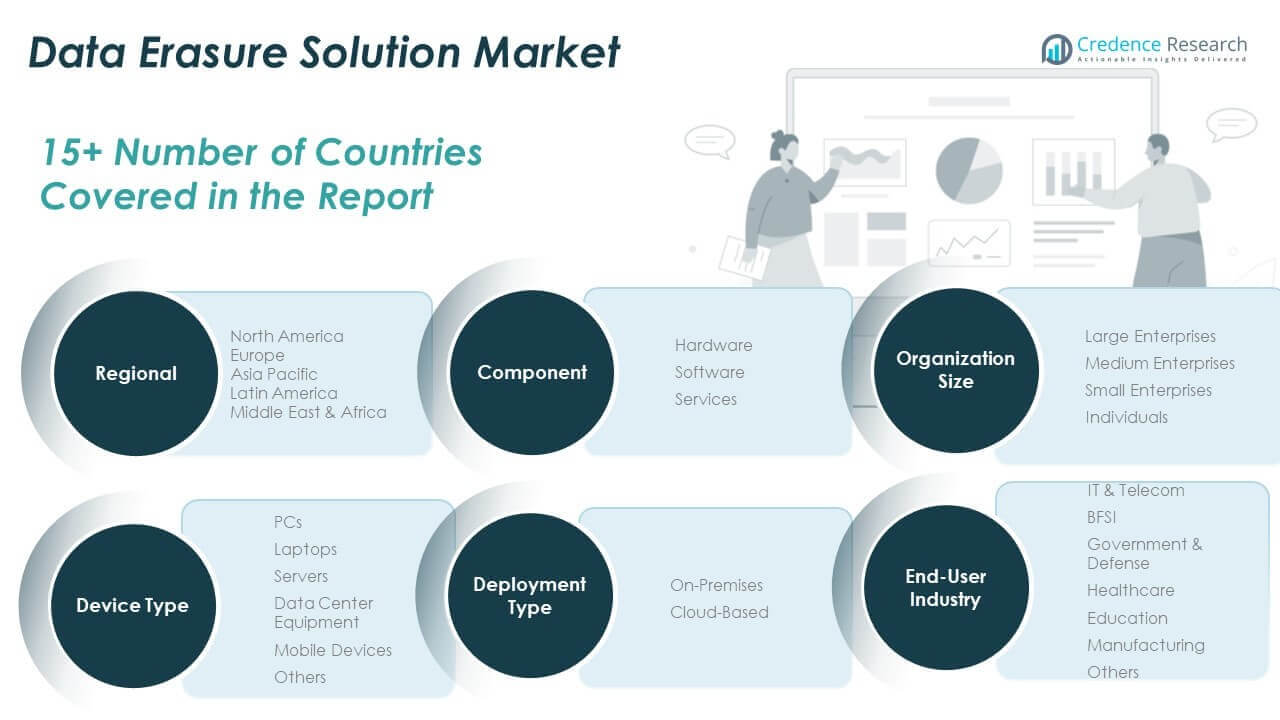 Data Erasure Solution Market

Credence Research
Actionable Insights Delivered

15+ Number of Countries Covered in the Report

Regional
North America
Europe
Asia Pacific
Latin America
Middle East & Africa

Component
Hardware
Software
Services

Organization Size
Large Enterprises
Medium Enterprises
Small Enterprises
Individuals

Device Type
PCs
Laptops
Servers
Data Center Equipment
Mobile Devices
Others

Deployment Type
On-Premises
Cloud-Based

End-User Industry
IT & Telecom
BFSI
Government & Defense
Healthcare
Education
Manufacturing
Others